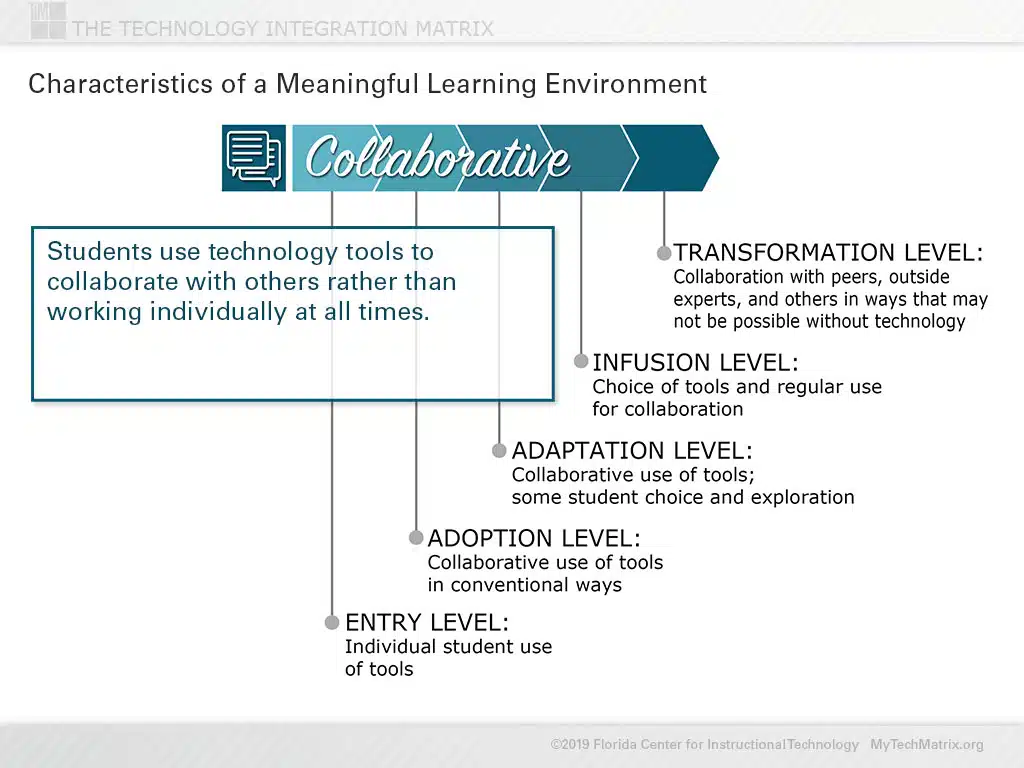 THE TECHNOLOGY INTEGRATION MATRIX

Characteristics of a Meaningful Learning Environment

Collaborative

Students use technology tools to collaborate with others rather than working individually at all times.

TRANSFORMATION LEVEL:
Collaboration with peers, outside experts, and others in ways that may not be possible without technology

INFUSION LEVEL:
Choice of tools and regular use for collaboration

ADAPTATION LEVEL:
Collaborative use of tools; some student choice and exploration

ADOPTION LEVEL:
Collaborative use of tools in conventional ways

ENTRY LEVEL:
Individual student use of tools

©2019 Florida Center for Instructional Technology MyTechMatrix.org